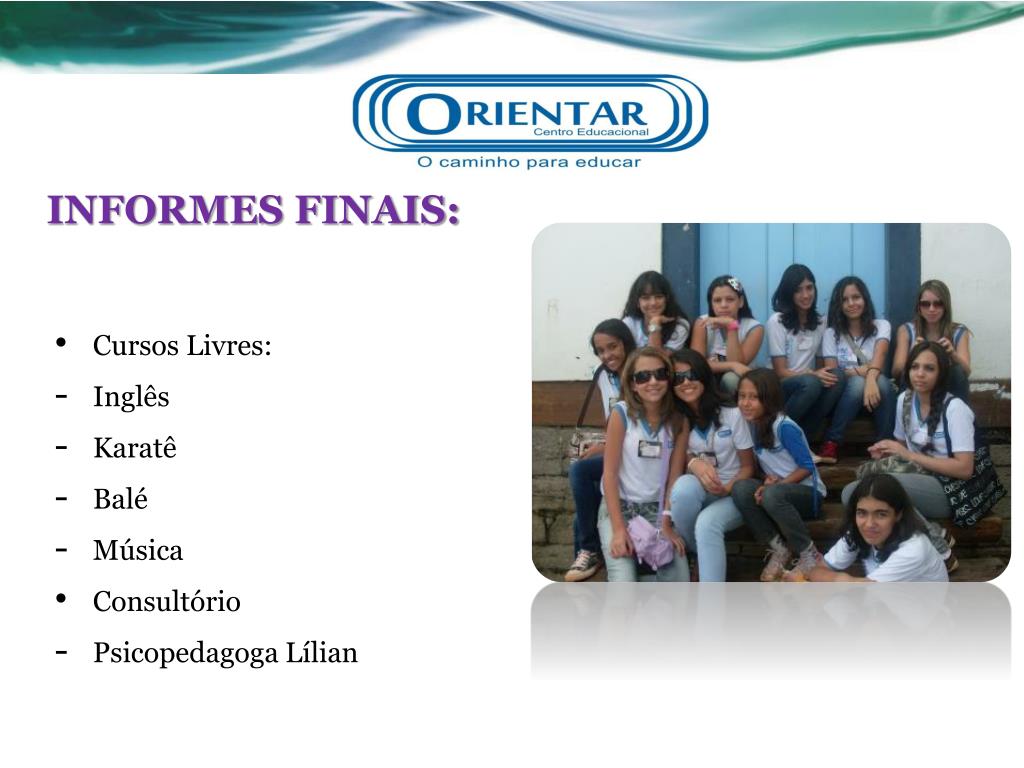 ORIENTAR
Centro Educacional
O caminho para educar

INFORMES FINAIS:

• Cursos Livres:
- Inglês
- Karatê
- Balé
- Música
• Consultório
- Psicopedagoga Lílian